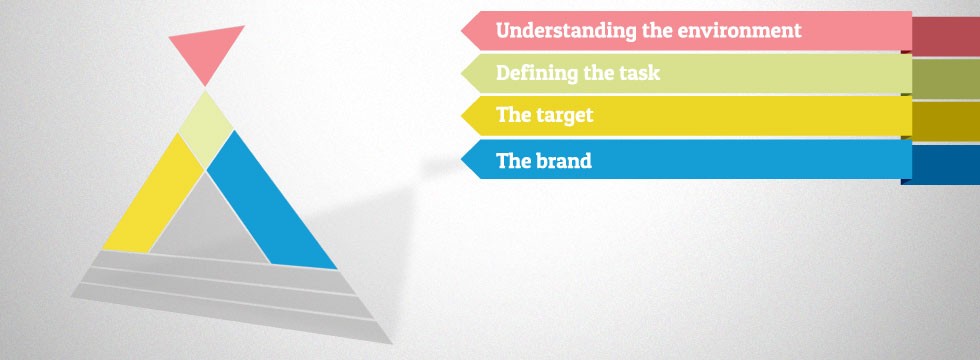 Understanding the environment

Defining the task

The target

The brand